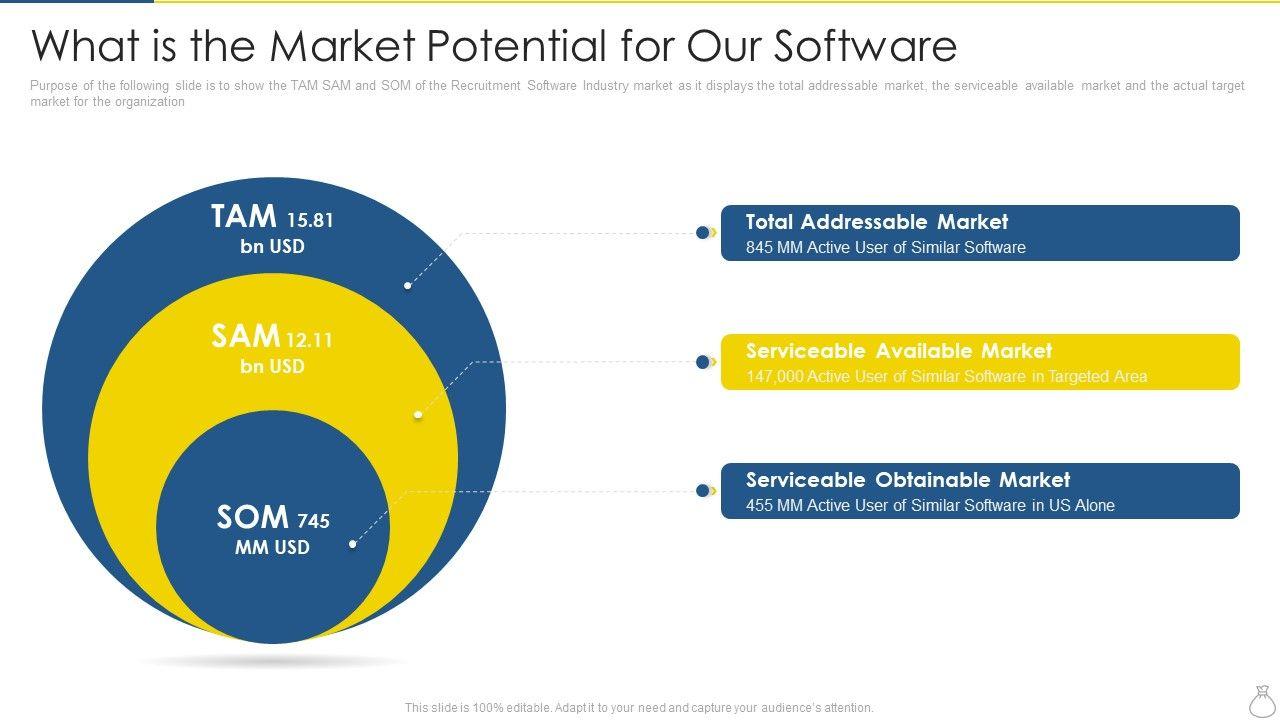 What is the Market Potential for Our Software

Purpose of the following slide is to show the TAM SAM and SOM of the Recruitment Software Industry market as it displays the total addressable market, the serviceable available market and the actual target market for the organization

TAM 15.81 bn USD

SAM 12.11 bn USD

SOM 745 MM USD

Total Addressable Market
845 MM Active User of Similar Software

Serviceable Available Market
147,000 Active User of Similar Software in Targeted Area

Serviceable Obtainable Market
455 MM Active User of Similar Software in US Alone

This slide is 100% editable. Adapt it to your need and capture your audience's attention.